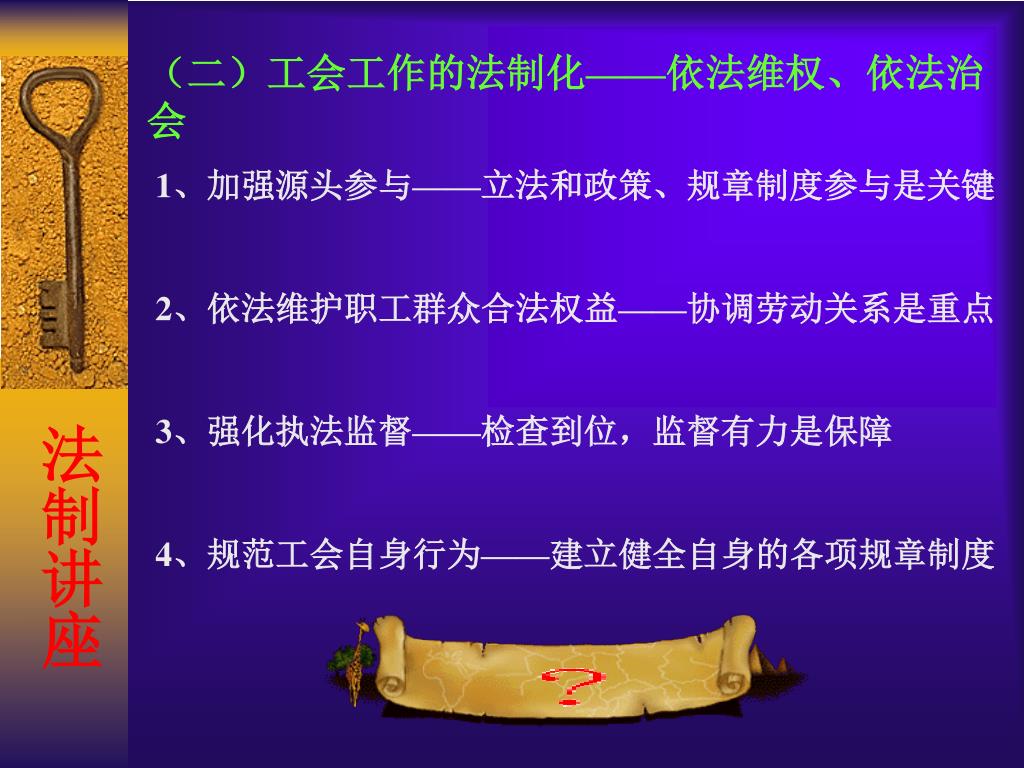 （二）工会工作的法制化——依法维权、依法治会

1、加强源头参与——立法和政策、规章制度参与是关键

2、依法维护职工群众合法权益——协调劳动关系是重点

3、强化执法监督——检查到位，监督有力是保障

4、规范工会自身行为——建立健全自身的各项规章制度

法制讲座

?